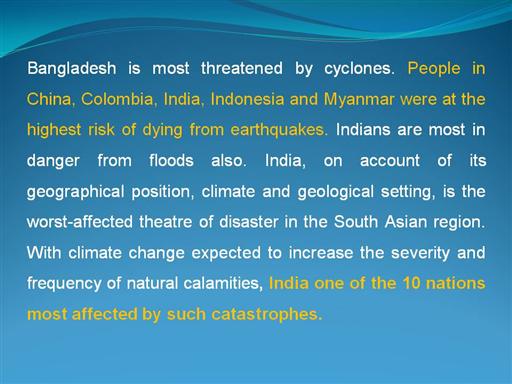 Bangladesh is most threatened by cyclones. People in China, Colombia, India, Indonesia and Myanmar were at the highest risk of dying from earthquakes. Indians are most in danger from floods also. India, on account of its geographical position, climate and geological setting, is the worst-affected theatre of disaster in the South Asian region. With climate change expected to increase the severity and frequency of natural calamities, India one of the 10 nations most affected by such catastrophes.